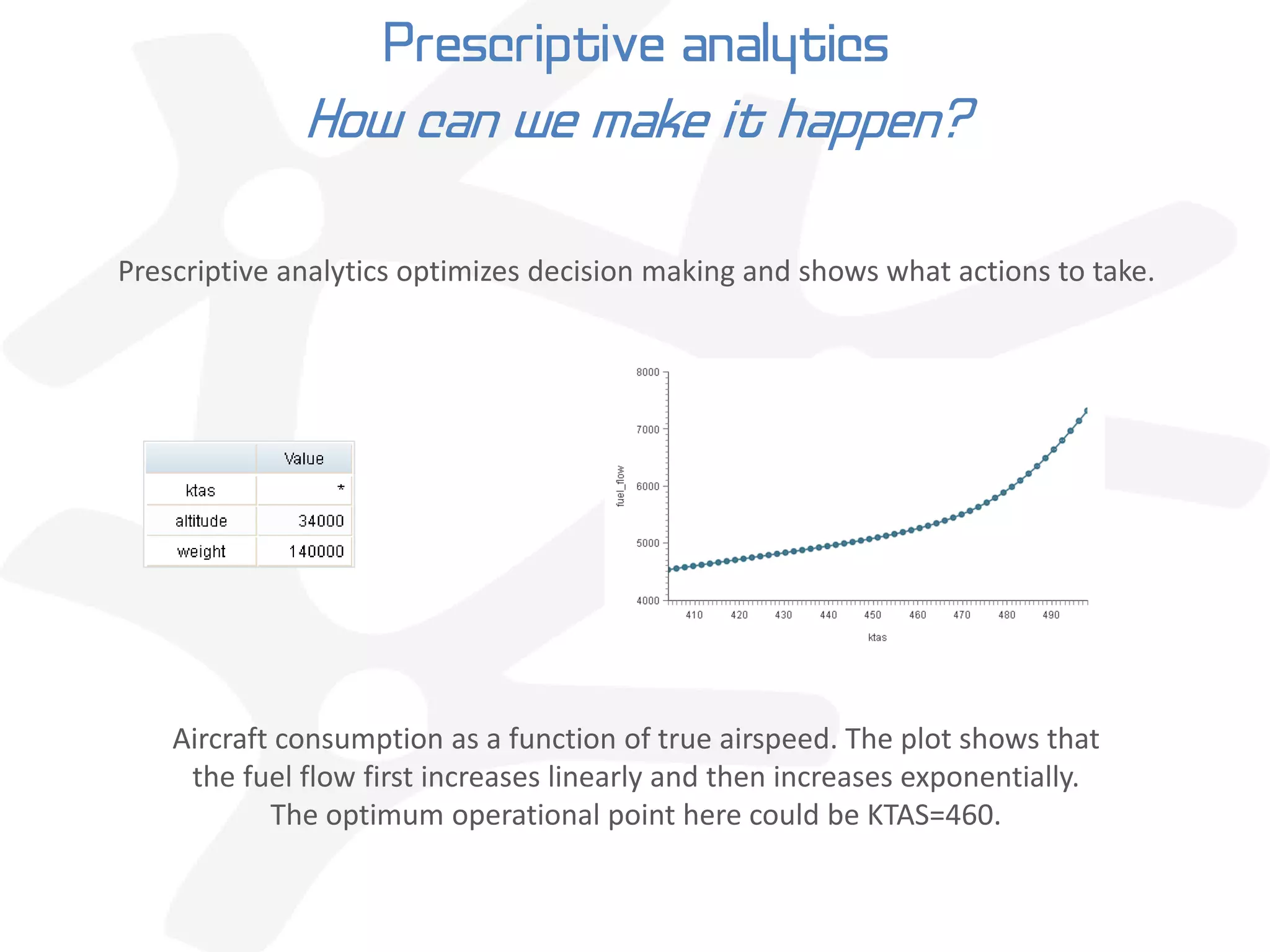 Prescriptive analytics
How can we make it happen?

Prescriptive analytics optimizes decision making and shows what actions to take.

| | Value |
|---|---|
| ktas | * |
| altitude | 34000 |
| weight | 140000 |

8000
7000
6000
5000
4000
fuel_flow
410 420 430 440 450 460 470 480 490
ktas

Aircraft consumption as a function of true airspeed. The plot shows that the fuel flow first increases linearly and then increases exponentially. The optimum operational point here could be KTAS=460.